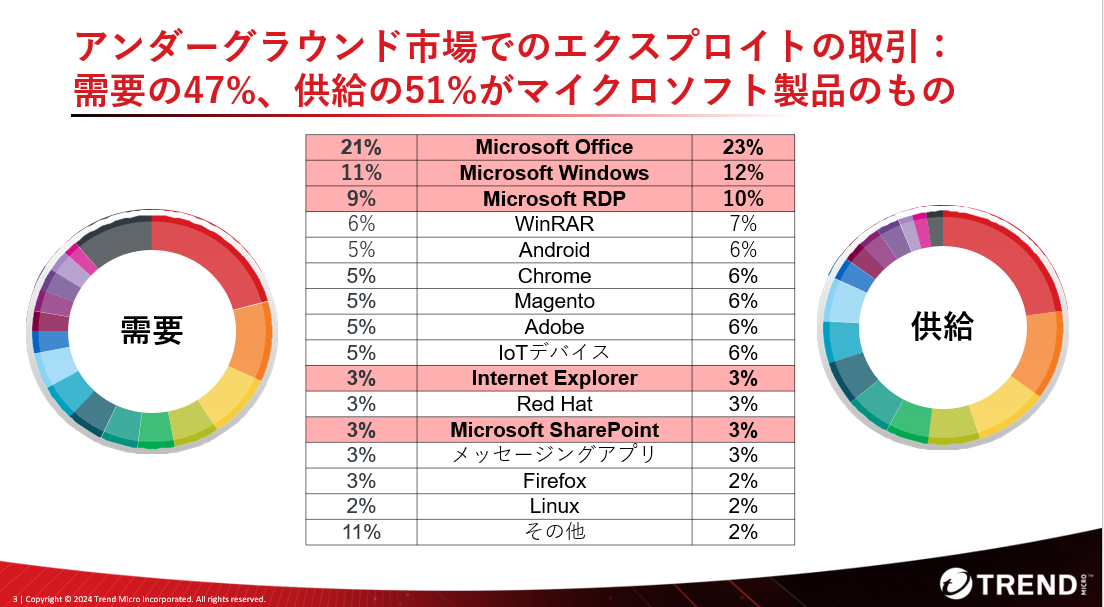 アンダーグラウンド市場でのエクスプロイトの取引：
需要の47%、供給の51%がマイクロソフト製品のもの

需要

| 21% | Microsoft Office | 23% |
|---|---|---|
| 11% | Microsoft Windows | 12% |
| 9% | Microsoft RDP | 10% |
| 6% | WinRAR | 7% |
| 5% | Android | 6% |
| 5% | Chrome | 6% |
| 5% | Magento | 6% |
| 5% | Adobe | 6% |
| 5% | IoTデバイス | 6% |
| 3% | Internet Explorer | 3% |
| 3% | Red Hat | 3% |
| 3% | Microsoft SharePoint | 3% |
| 3% | メッセージングアプリ | 3% |
| 3% | Firefox | 2% |
| 2% | Linux | 2% |
| 11% | その他 | 2% |

供給

3 | Copyright © 2024 Trend Micro Incorporated. All rights reserved.

TREND MICRO